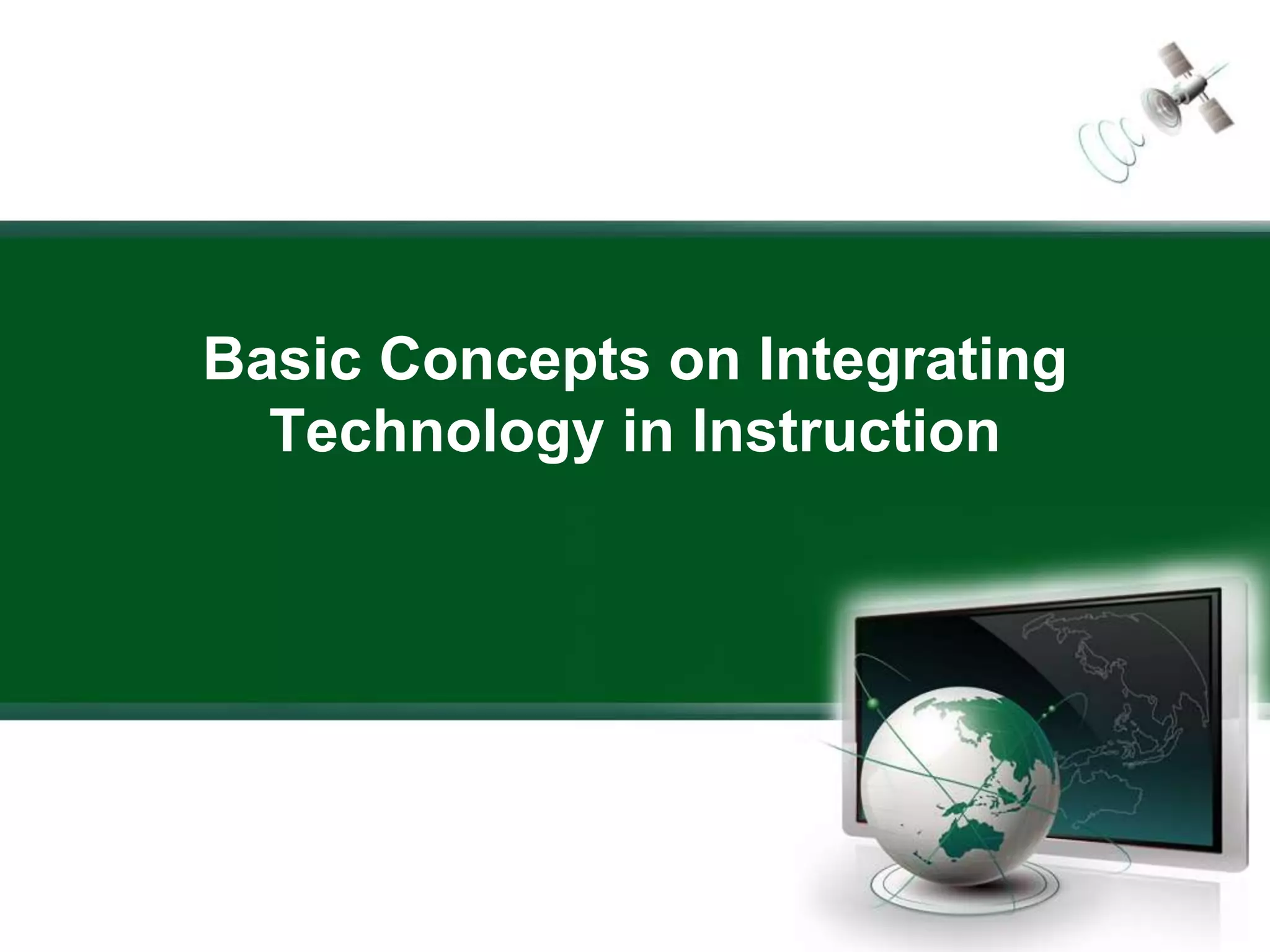 Basic Concepts on Integrating Technology in Instruction